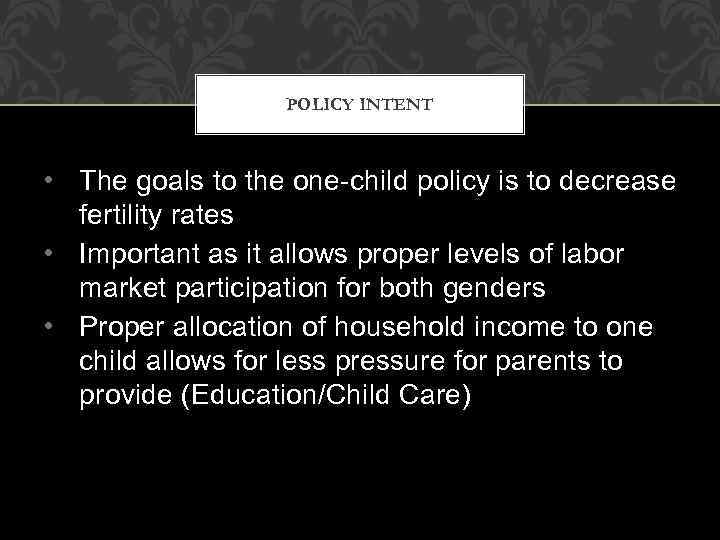 POLICY INTENT

• The goals to the one-child policy is to decrease fertility rates
• Important as it allows proper levels of labor market participation for both genders
• Proper allocation of household income to one child allows for less pressure for parents to provide (Education/Child Care)